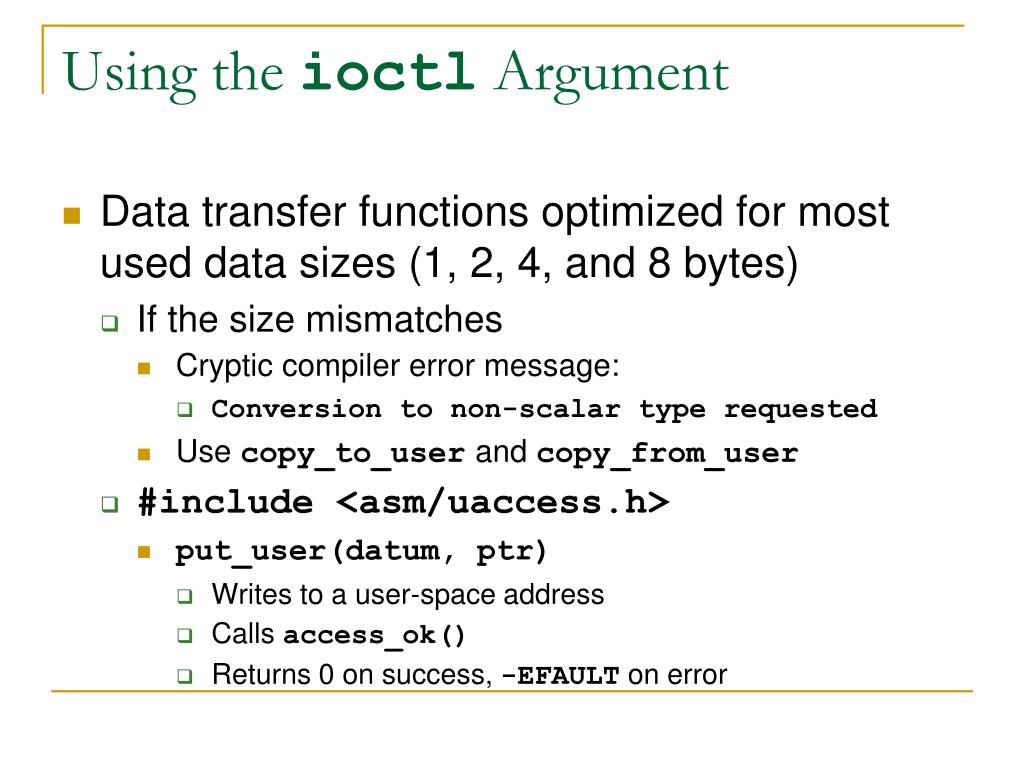 Using the ioctl Argument

Data transfer functions optimized for most used data sizes (1, 2, 4, and 8 bytes)

If the size mismatches

Cryptic compiler error message:

Conversion to non-scalar type requested

Use copy_to_user and copy_from_user

#include <asm/uaccess.h>

put_user(datum, ptr)

Writes to a user-space address

Calls access_ok()

Returns 0 on success, -EFAULT on error